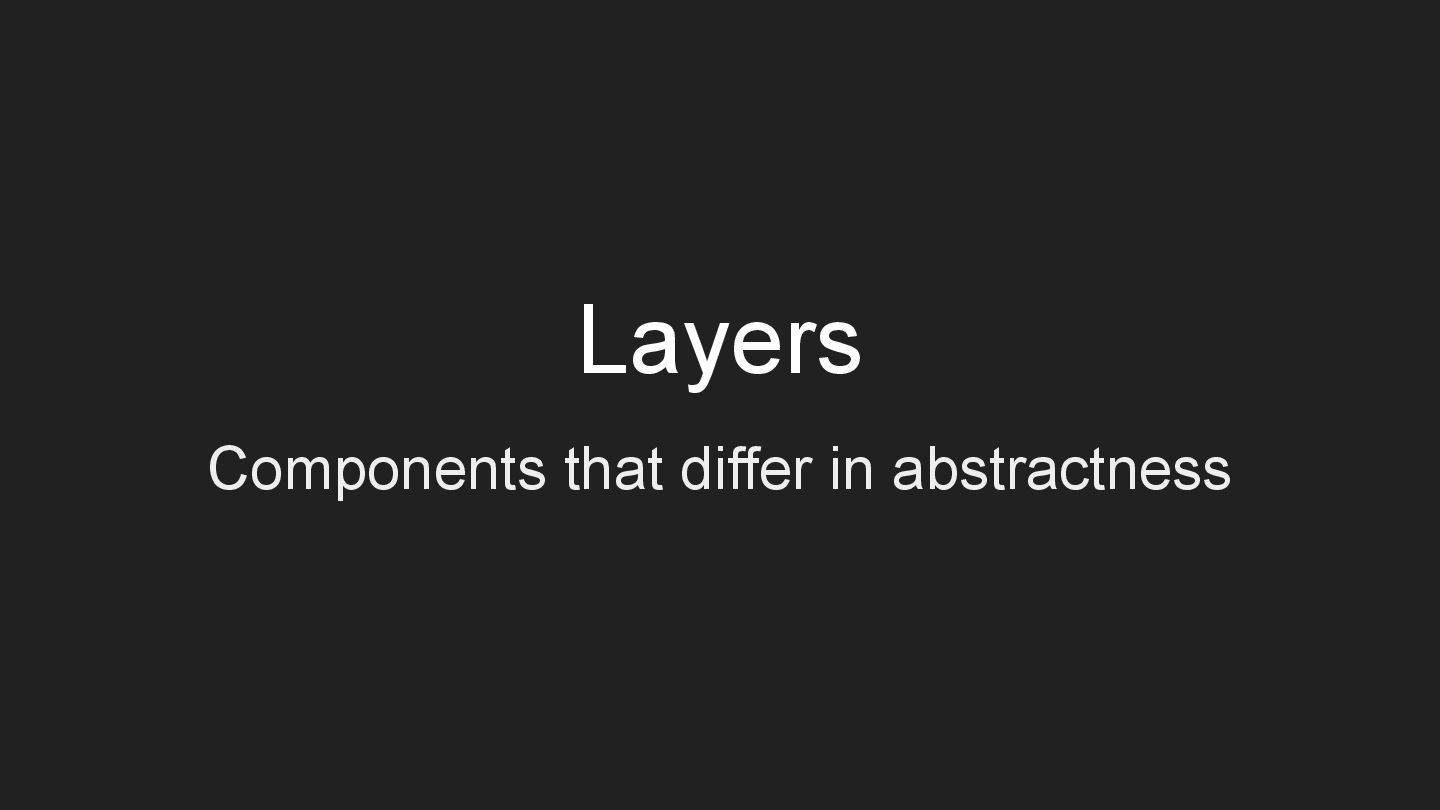 Layers

Components that differ in abstractness